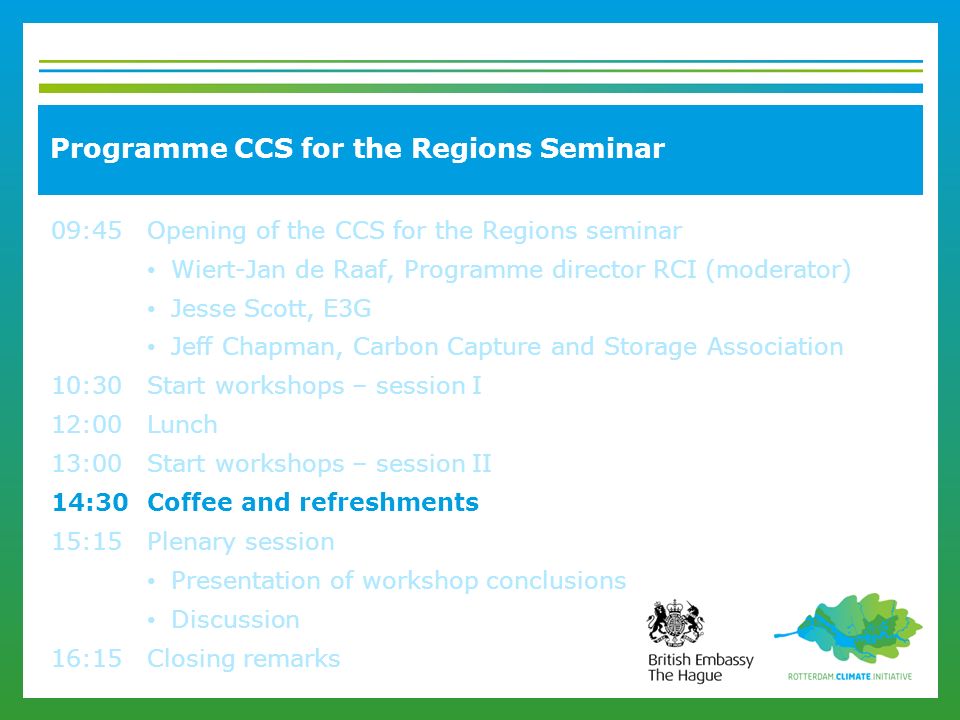 Programme CCS for the Regions Seminar

09:45 Opening of the CCS for the Regions seminar
• Wiert-Jan de Raaf, Programme director RCI (moderator)
• Jesse Scott, E3G
• Jeff Chapman, Carbon Capture and Storage Association
10:30 Start workshops – session I
12:00 Lunch
13:00 Start workshops – session II
14:30 Coffee and refreshments
15:15 Plenary session
• Presentation of workshop conclusions
• Discussion
16:15 Closing remarks

British Embassy
The Hague

ROTTERDAM CLIMATE INITIATIVE